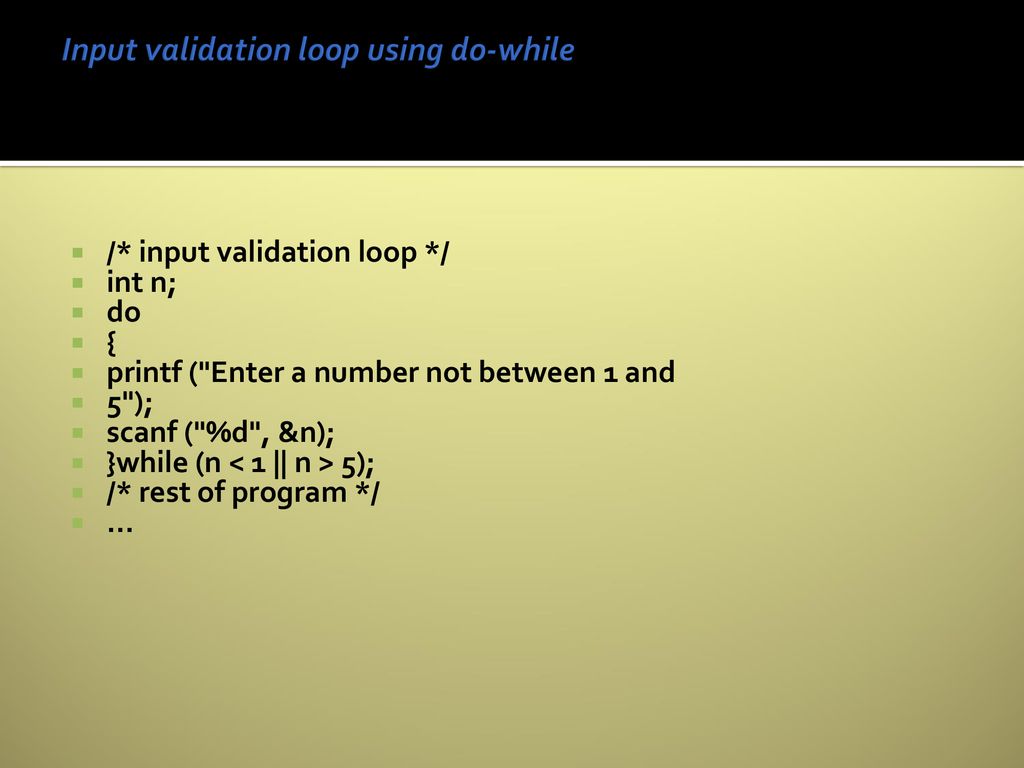 Input validation loop using do-while

/* input validation loop */
int n;
do
{
printf ("Enter a number not between 1 and
5");
scanf ("%d", &n);
}while (n < 1 || n > 5);
/* rest of program */
…